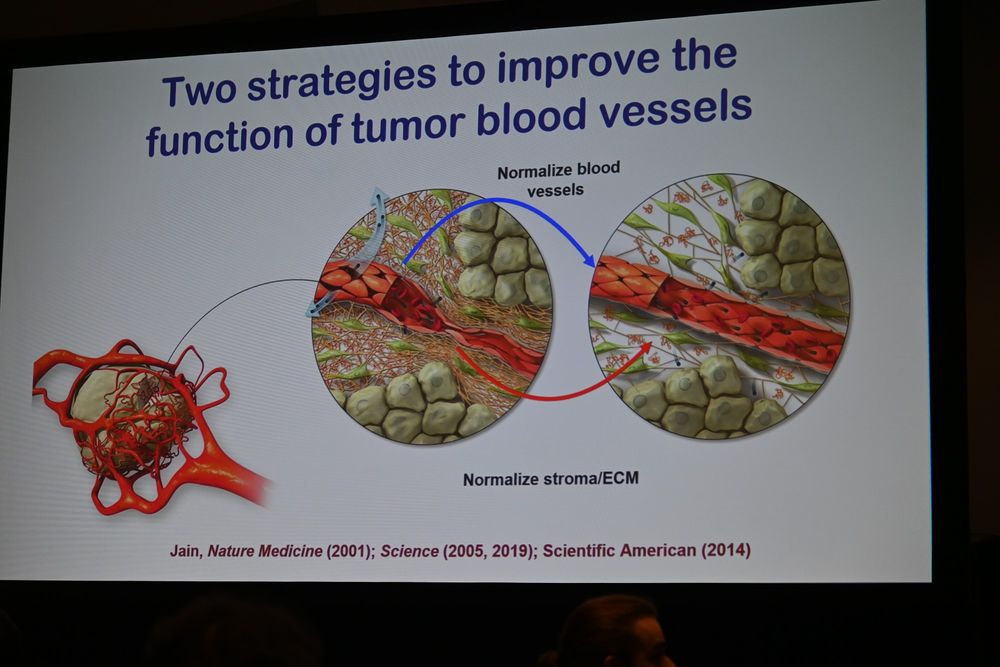 Two strategies to improve the function of tumor blood vessels

Normalize blood vessels

Normalize stroma/ECM

Jain, Nature Medicine (2001); Science (2005, 2019); Scientific American (2014)